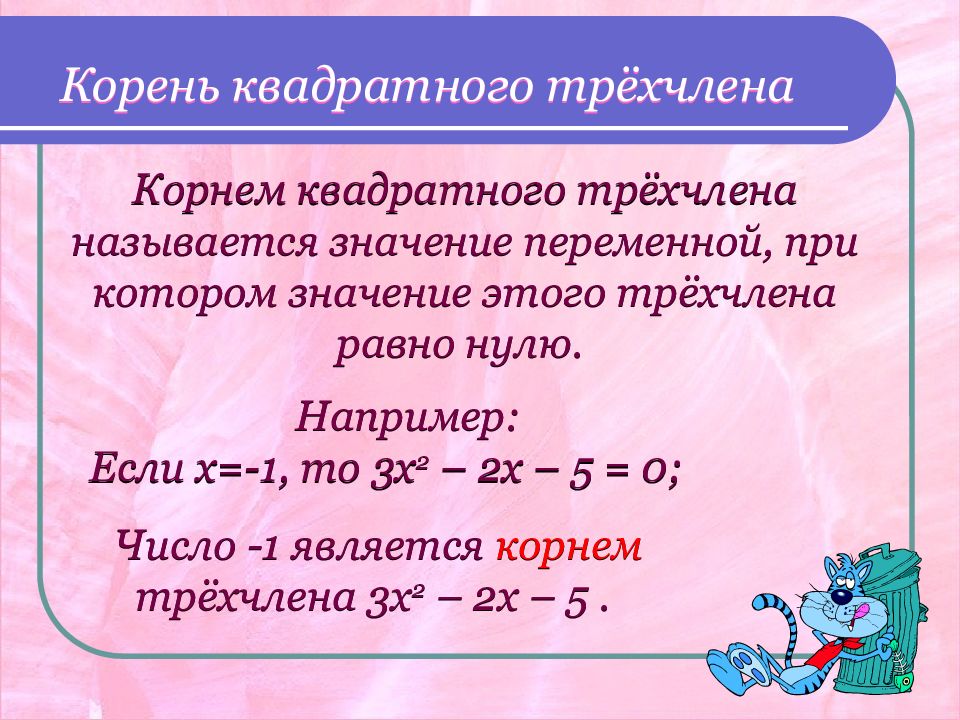 Корень квадратного трёхчлена

Корнем квадратного трёхчлена называется значение переменной, при котором значение этого трёхчлена равно нулю.

Например:

Если $x=-1$, то $3x^2 - 2x - 5 = 0$;

Число -1 является корнем трёхчлена $3x^2 - 2x - 5$ .